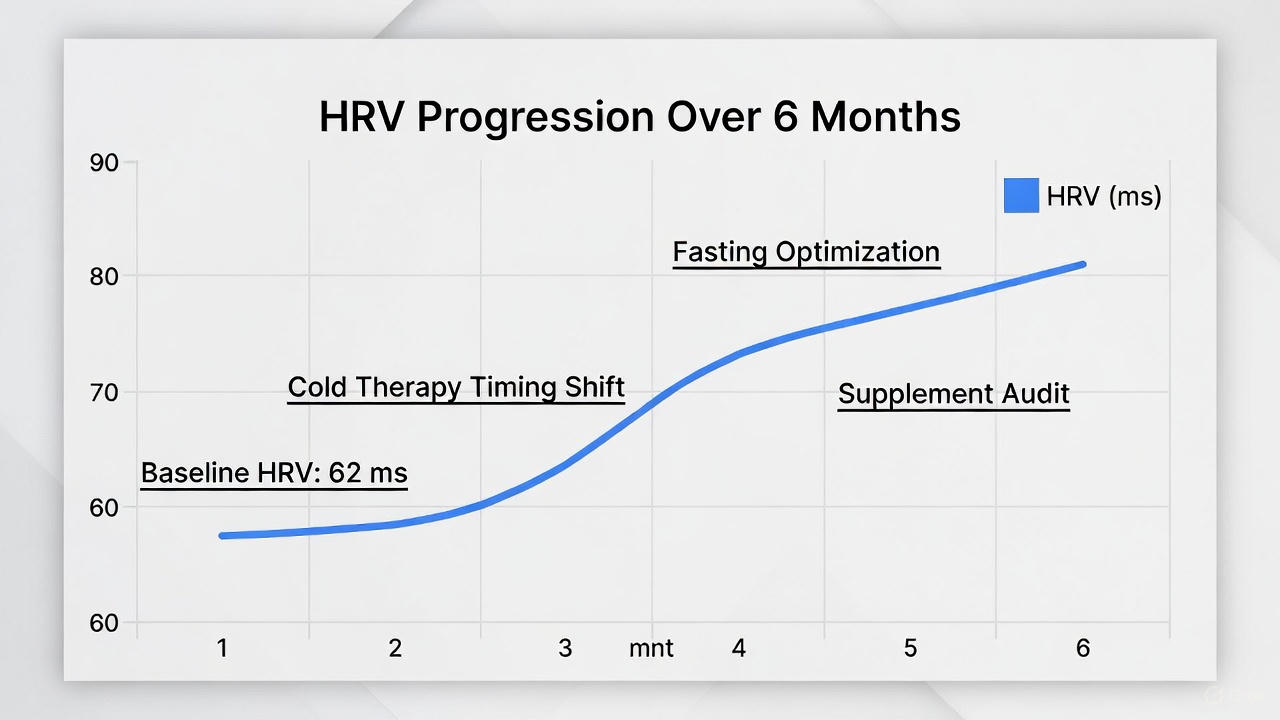 HRV Progression Over 6 Months

HRV (ms)

90
80
70
60
60

Fasting Optimization

Cold Therapy Timing Shift

Supplement Audit

Baseline HRV: 62 ms

1 2 3 mnt 4 5 6